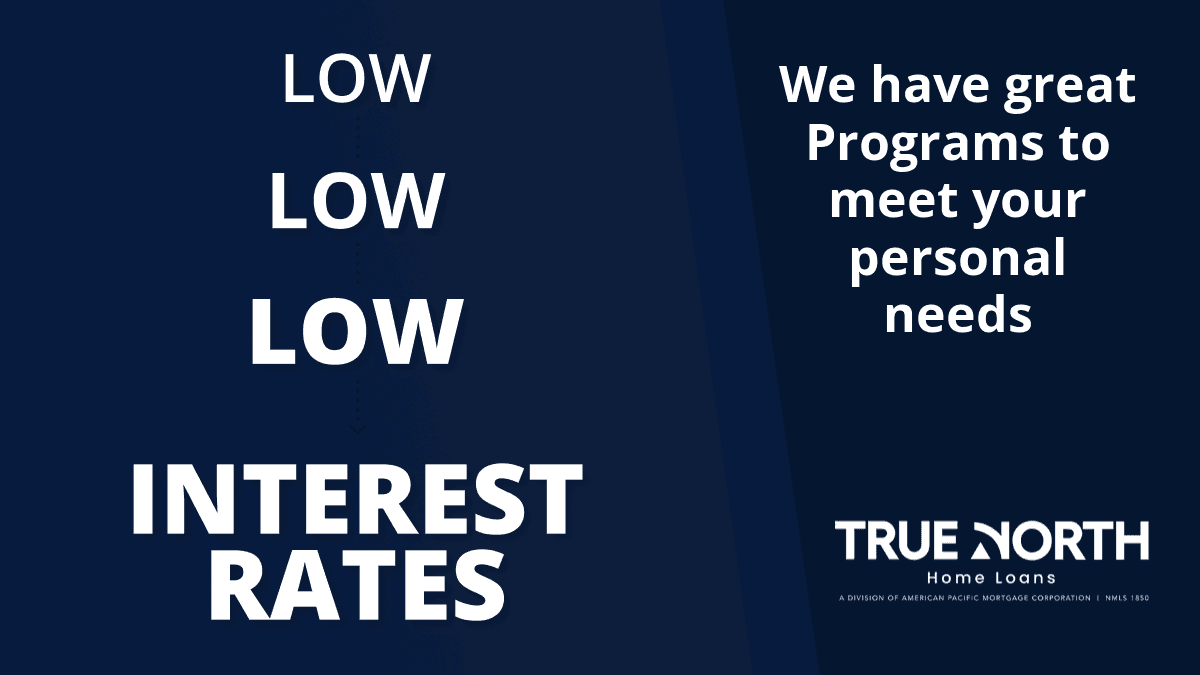 LOW

LOW

LOW

INTEREST RATES

We have great Programs to meet your personal needs

TRUE NORTH
Home Loans
A DIVISION OF AMERICAN PACIFIC MORTGAGE CORPORATION | NMLS 1850